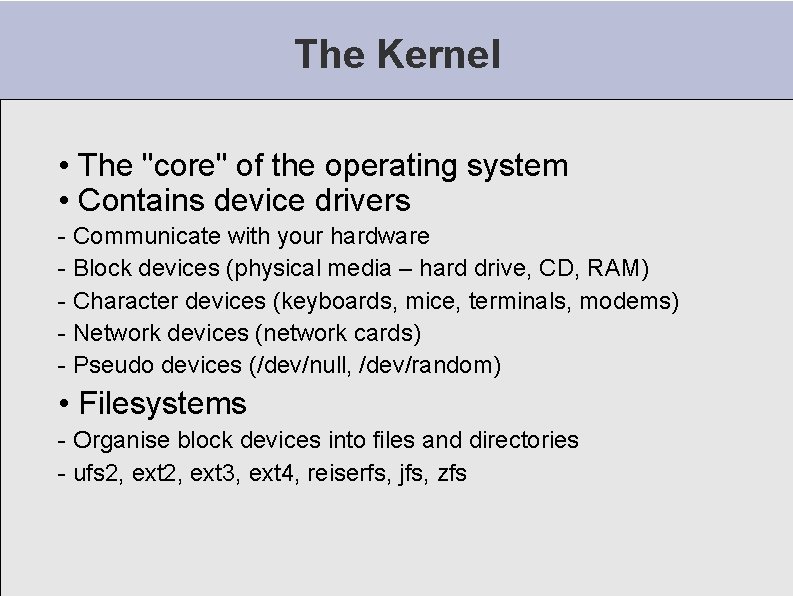 The Kernel

• The "core" of the operating system
• Contains device drivers
- Communicate with your hardware
- Block devices (physical media – hard drive, CD, RAM)
- Character devices (keyboards, mice, terminals, modems)
- Network devices (network cards)
- Pseudo devices (/dev/null, /dev/random)

• Filesystems
- Organise block devices into files and directories
- ufs2, ext2, ext3, ext4, reiserfs, jfs, zfs